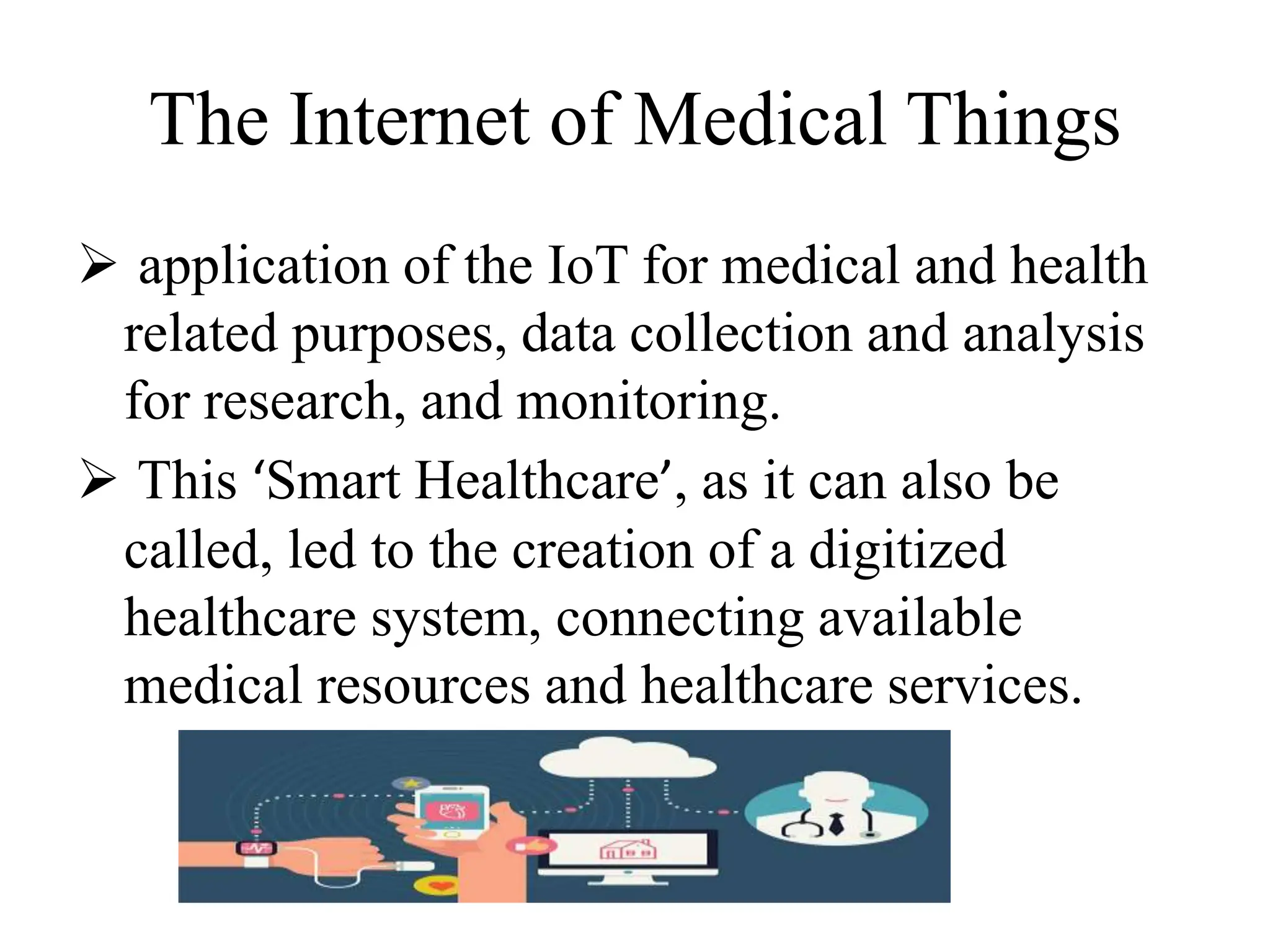 The Internet of Medical Things

➢ application of the IoT for medical and health related purposes, data collection and analysis for research, and monitoring.

➢ This ‘Smart Healthcare’, as it can also be called, led to the creation of a digitized healthcare system, connecting available medical resources and healthcare services.